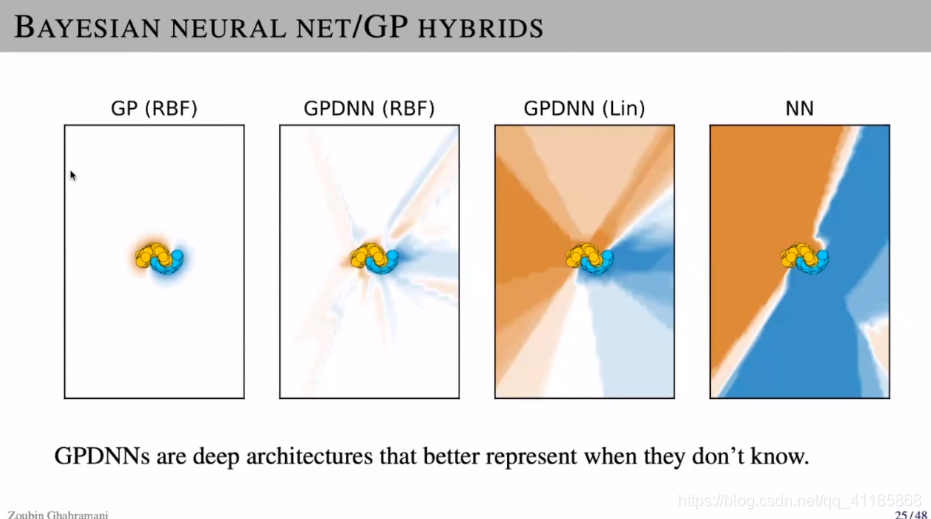 BAYESIAN NEURAL NET/GP HYBRIDS

GP (RBF)

GPDNN (RBF)

GPDNN (Lin)

NN

GPDNNs are deep architectures that better represent when they don't know.

Zoubin Ghahramani

https://blog.csdn.net/qq_41185868

25/48